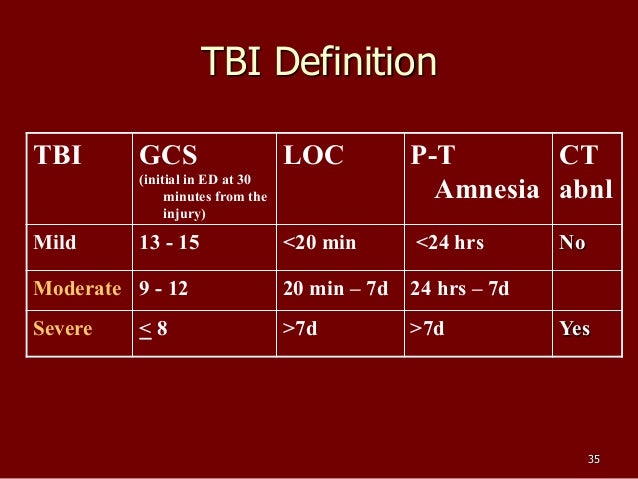 TBI Definition

| TBI | GCS (initial in ED at 30 minutes from the injury) | LOC | P-T Amnesia | CT abnl |
|---|---|---|---|---|
| Mild | 13 - 15 | <20 min | <24 hrs | No |
| Moderate | 9 - 12 | 20 min – 7d | 24 hrs – 7d | |
| Severe | $\leq$ 8 | >7d | >7d | Yes |

35